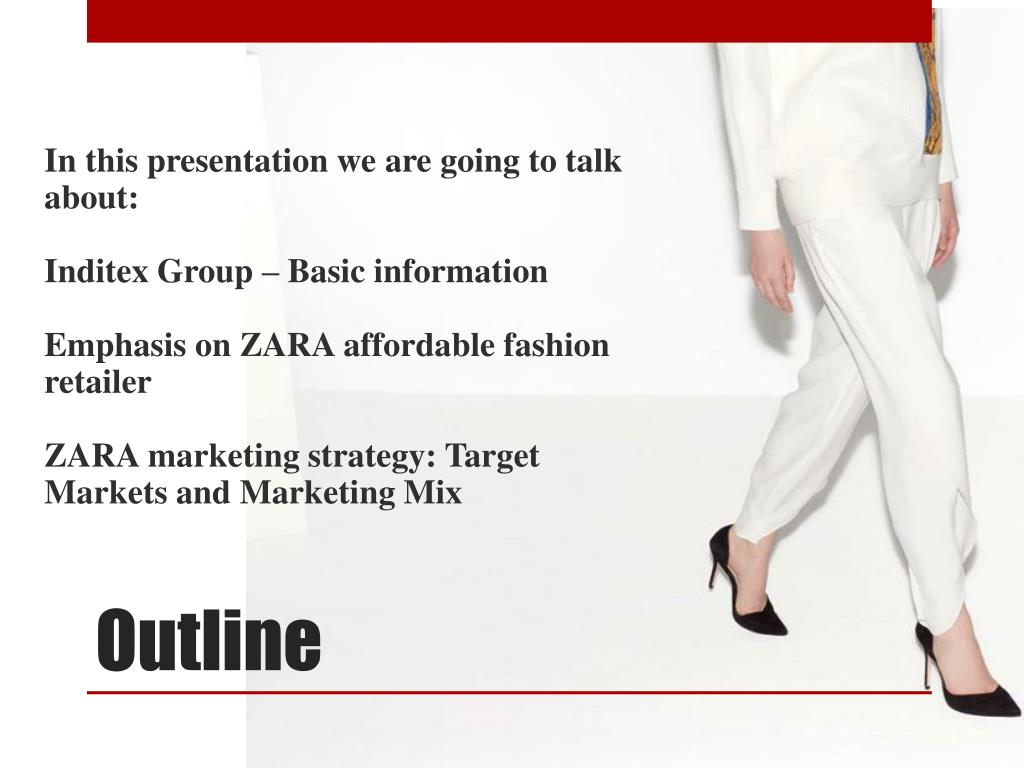 In this presentation we are going to talk about:

Inditex Group – Basic information

Emphasis on ZARA affordable fashion retailer

ZARA marketing strategy: Target Markets and Marketing Mix

Outline